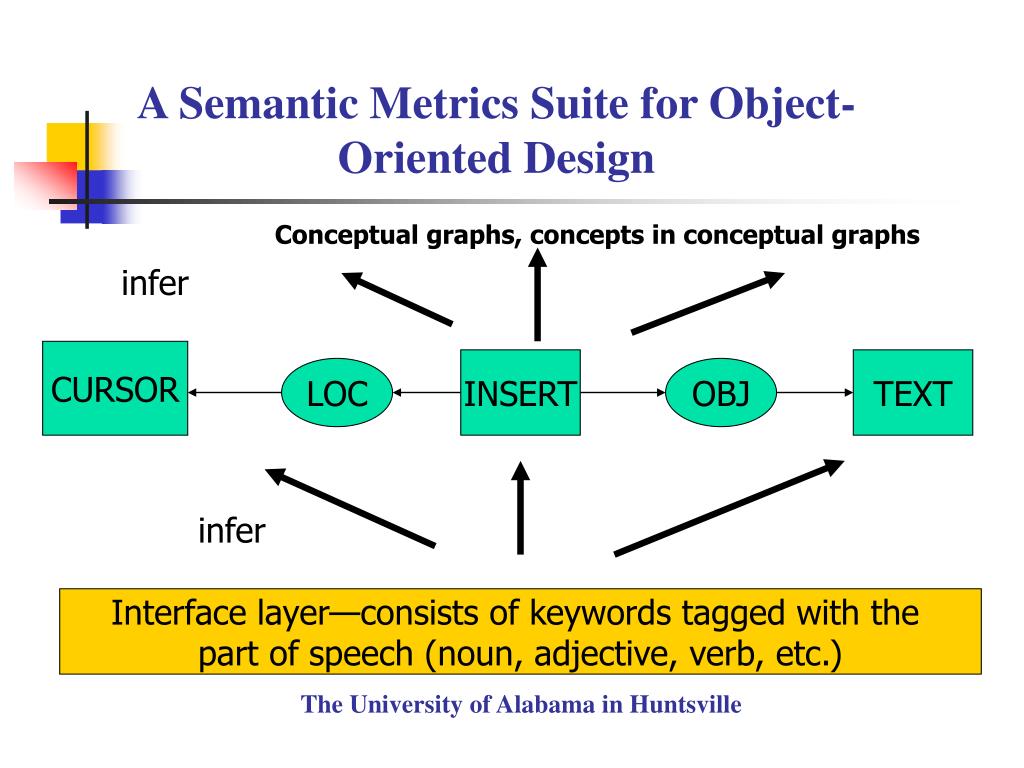 A Semantic Metrics Suite for Object-Oriented Design

Conceptual graphs, concepts in conceptual graphs

infer

CURSOR

LOC

INSERT

OBJ

TEXT

infer

Interface layer—consists of keywords tagged with the part of speech (noun, adjective, verb, etc.)

The University of Alabama in Huntsville